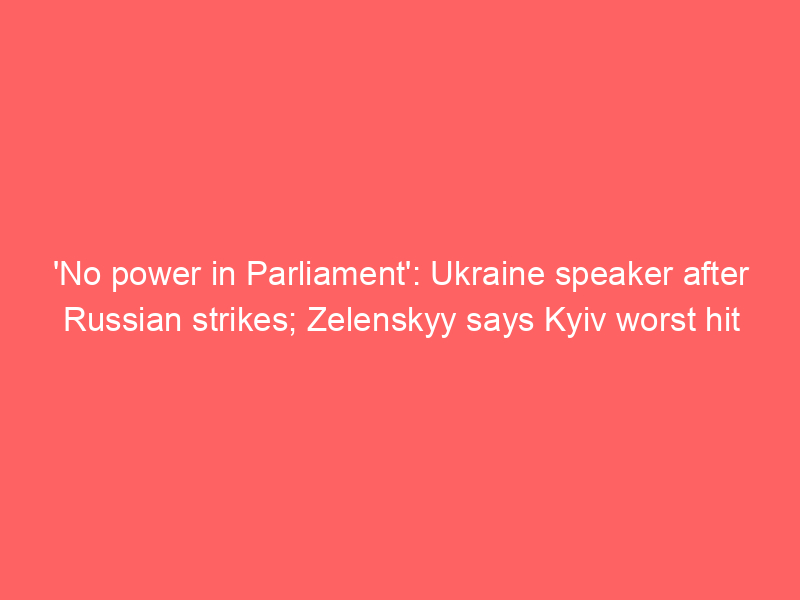 'No power in Parliament': Ukraine speaker after Russian strikes; Zelenskyy says Kyiv worst hit